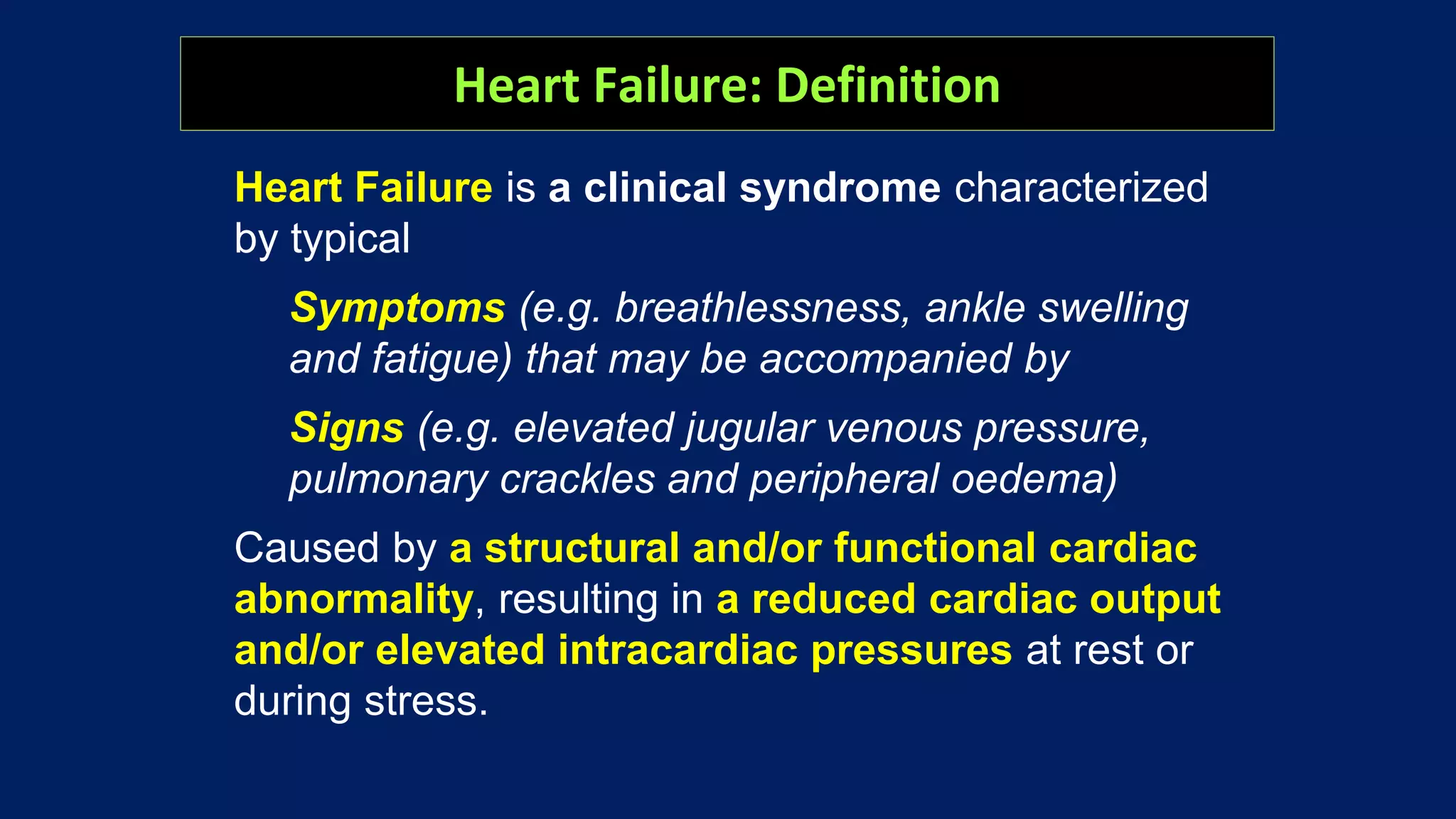 Heart Failure: Definition

Heart Failure is a clinical syndrome characterized by typical

Symptoms (e.g. breathlessness, ankle swelling and fatigue) that may be accompanied by

Signs (e.g. elevated jugular venous pressure, pulmonary crackles and peripheral oedema)

Caused by a structural and/or functional cardiac abnormality, resulting in a reduced cardiac output and/or elevated intracardiac pressures at rest or during stress.